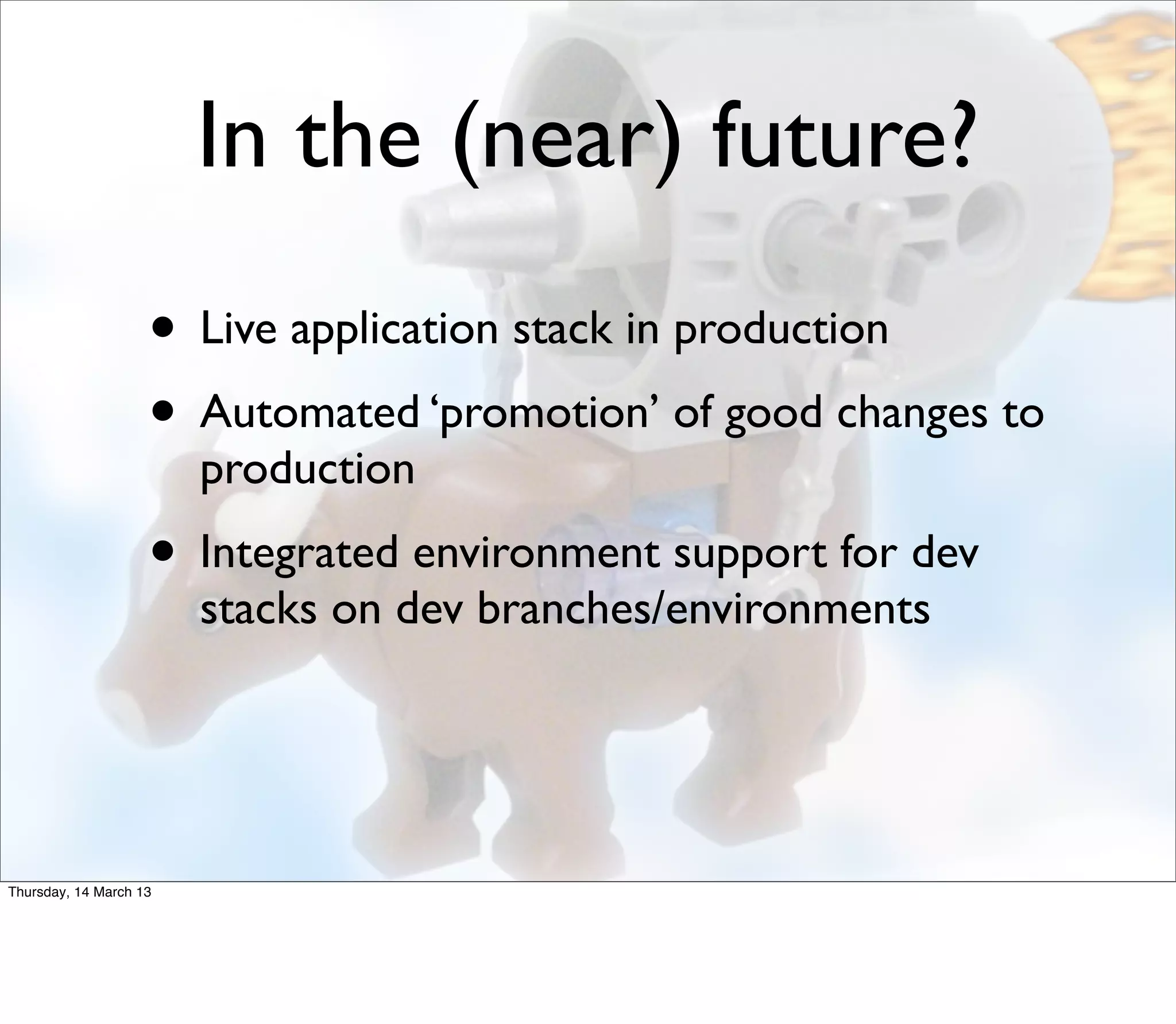 In the (near) future?

• Live application stack in production

• Automated ‘promotion’ of good changes to production

• Integrated environment support for dev stacks on dev branches/environments

Thursday, 14 March 13